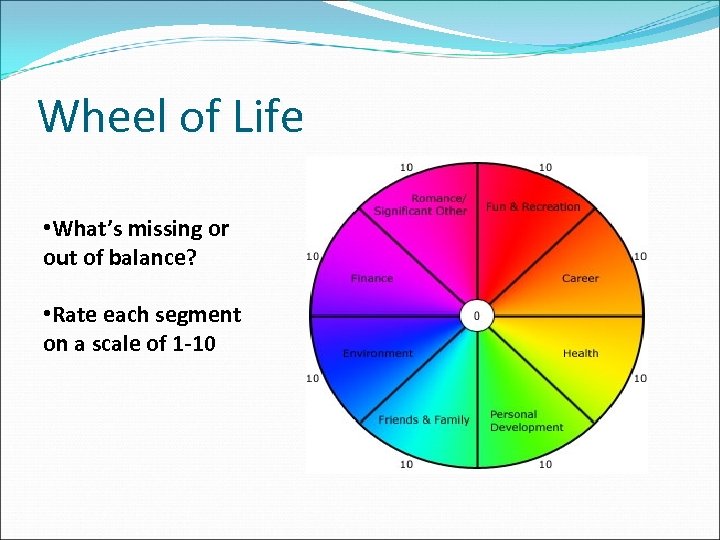 Wheel of Life

•What's missing or out of balance?

•Rate each segment on a scale of 1-10

10
10
Romance/ Significant Other
Fun & Recreation
10
10
Finance
Career
0
Environment
Health
10
10
Friends & Family
Personal Development
10
10